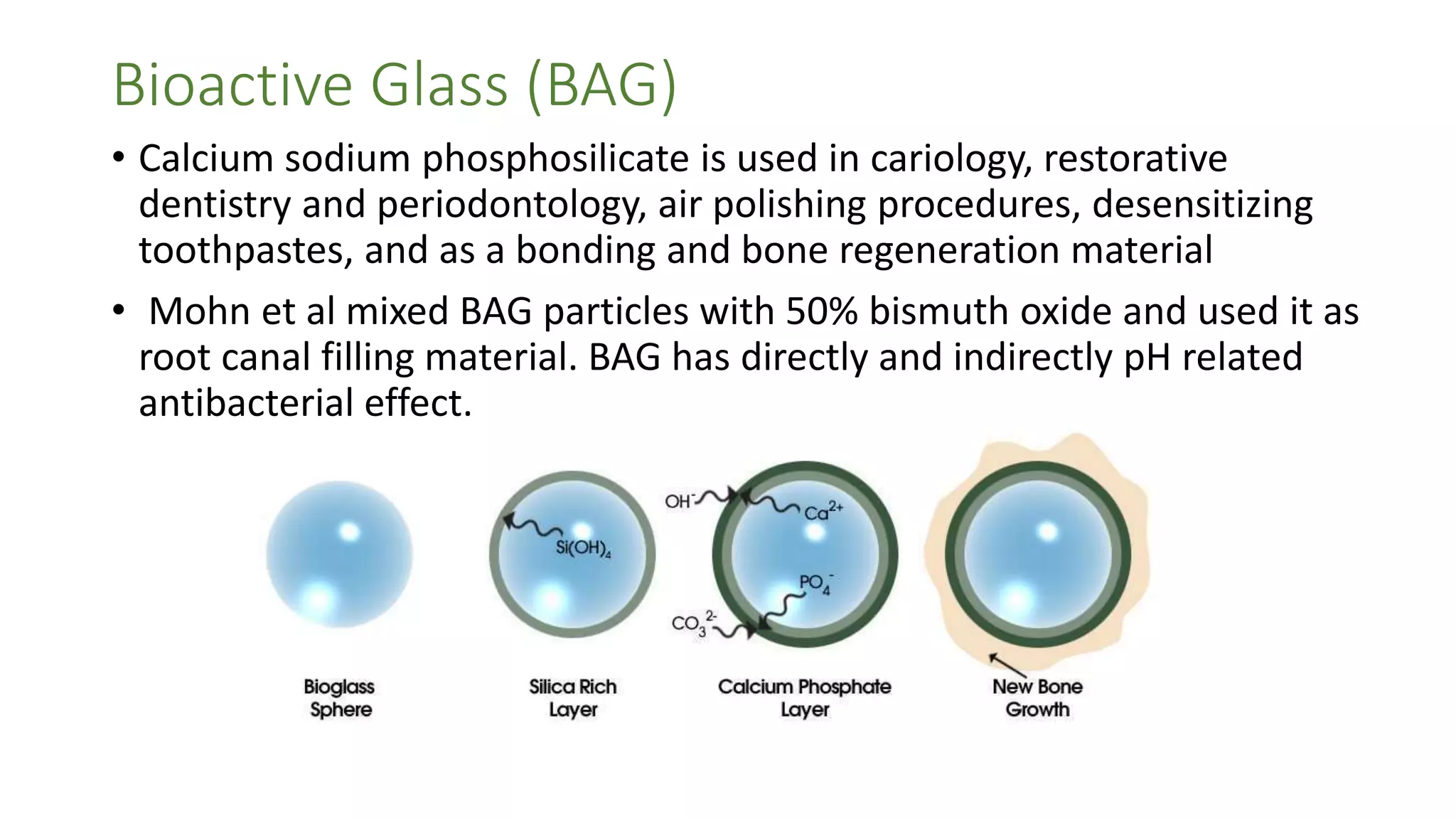 Bioactive Glass (BAG)

• Calcium sodium phosphosilicate is used in cariology, restorative dentistry and periodontology, air polishing procedures, desensitizing toothpastes, and as a bonding and bone regeneration material

• Mohn et al mixed BAG particles with 50% bismuth oxide and used it as root canal filling material. BAG has directly and indirectly pH related antibacterial effect.

$Si(OH)_4$

$OH^-$

$Ca^{2+}$

$PO_4^-$

$CO_3^{2-}$

Bioglass Sphere

Silica Rich Layer

Calcium Phosphate Layer

New Bone Growth